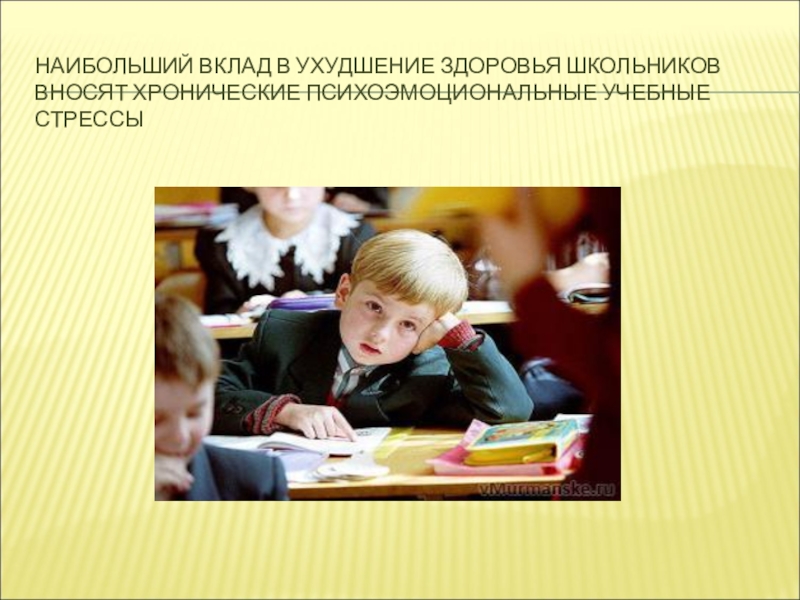 НАИБОЛЬШИЙ ВКЛАД В УХУДШЕНИЕ ЗДОРОВЬЯ ШКОЛЬНИКОВ ВНОСЯТ ХРОНИЧЕСКИЕ ПСИХОЭМОЦИОНАЛЬНЫЕ УЧЕБНЫЕ СТРЕССЫ

vMurmanske.ru